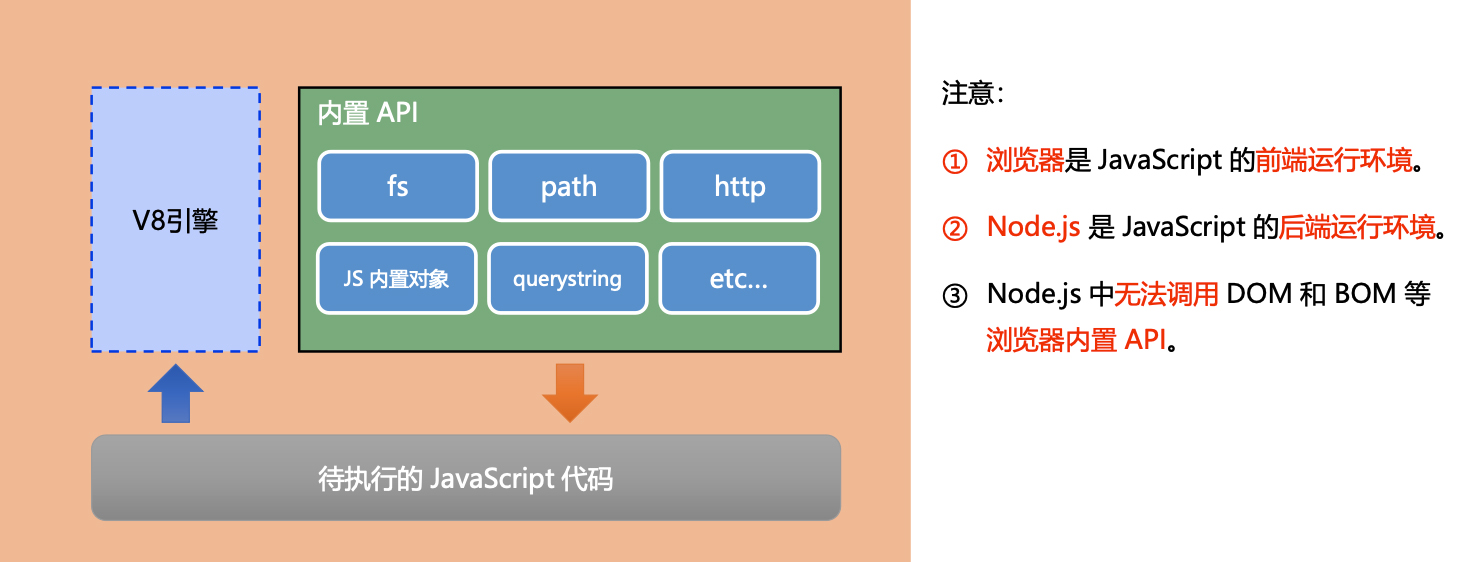 V8引擎

内置 API

fs

path

http

JS 内置对象

querystring

etc...

待执行的 JavaScript 代码

注意：

① 浏览器是 JavaScript 的前端运行环境。

② Node.js 是 JavaScript 的后端运行环境。

③ Node.js 中无法调用 DOM 和 BOM 等浏览器内置 API。